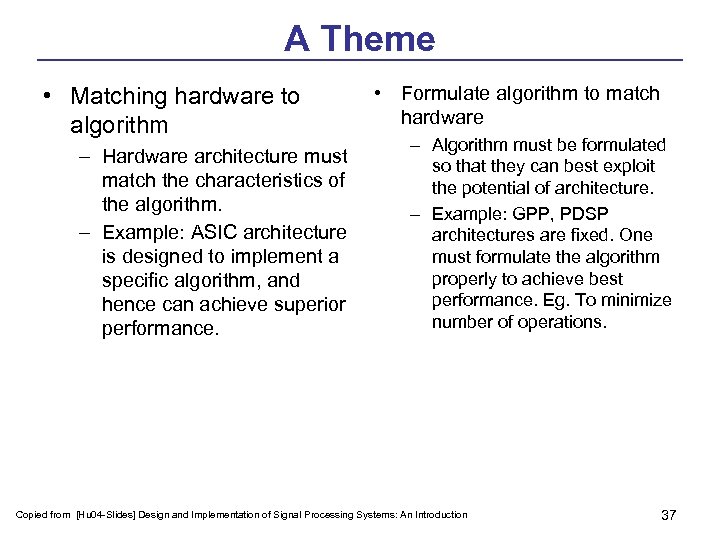 A Theme

• Matching hardware to algorithm
– Hardware architecture must match the characteristics of the algorithm.
– Example: ASIC architecture is designed to implement a specific algorithm, and hence can achieve superior performance.

• Formulate algorithm to match hardware
– Algorithm must be formulated so that they can best exploit the potential of architecture.
– Example: GPP, PDSP architectures are fixed. One must formulate the algorithm properly to achieve best performance. Eg. To minimize number of operations.

Copied from [Hu04-Slides] Design and Implementation of Signal Processing Systems: An Introduction

37